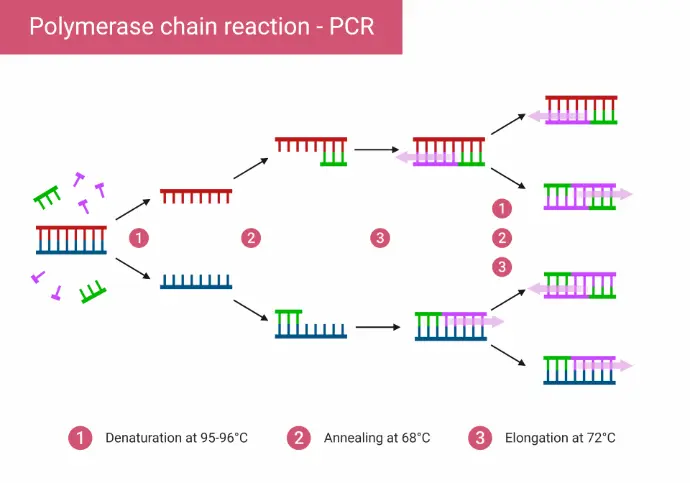 Polymerase chain reaction - PCR

1

2

3

1
2
3

1 Denaturation at 95-96°C
2 Annealing at 68°C
3 Elongation at 72°C